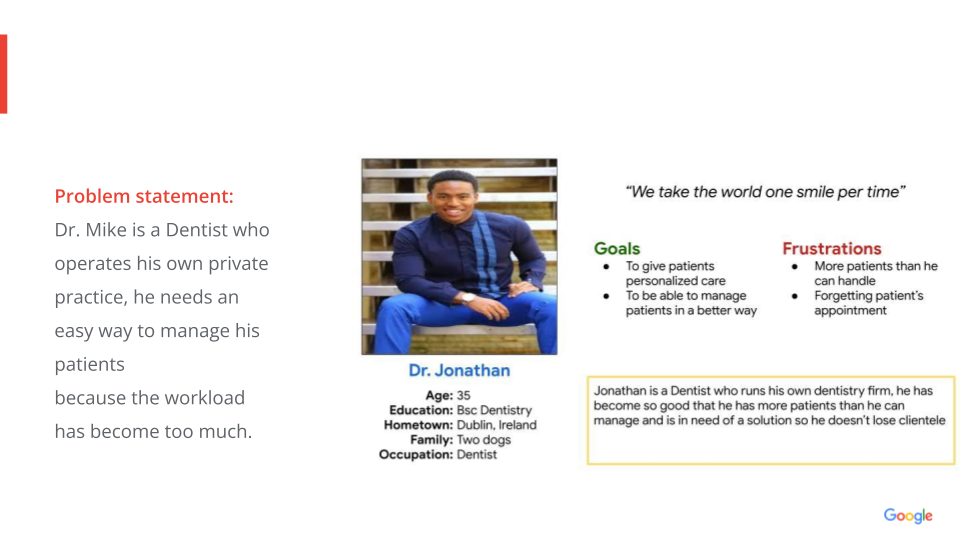 Problem statement:
Dr. Mike is a Dentist who operates his own private practice, he needs an easy way to manage his patients
because the workload has become too much.

Dr. Jonathan

Age: 35
Education: Bsc Dentistry
Hometown: Dublin, Ireland
Family: Two dogs
Occupation: Dentist

"We take the world one smile per time"

Goals
- To give patients personalized care
- To be able to manage patients in a better way

Frustrations
- More patients than he can handle
- Forgetting patient's appointment

Jonathan is a Dentist who runs his own dentistry firm, he has become so good that he has more patients than he can manage and is in need of a solution so he doesn't lose clientele

Google